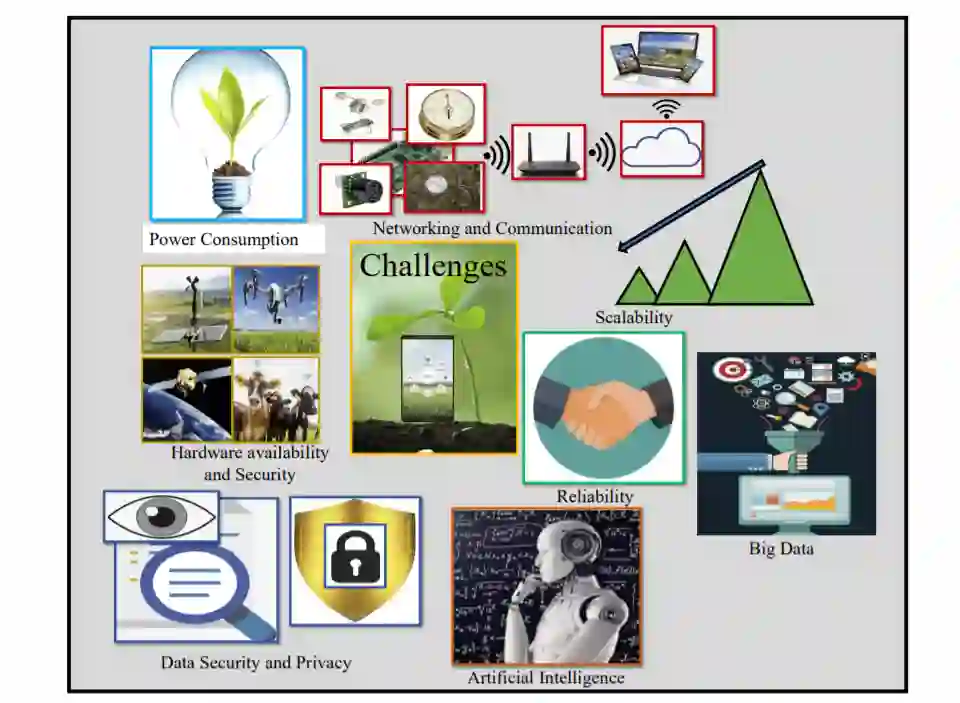 Power Consumption

Networking and Communication

Challenges

Scalability

Hardware availability and Security

Reliability

Big Data

Data Security and Privacy

Artificial Intelligence